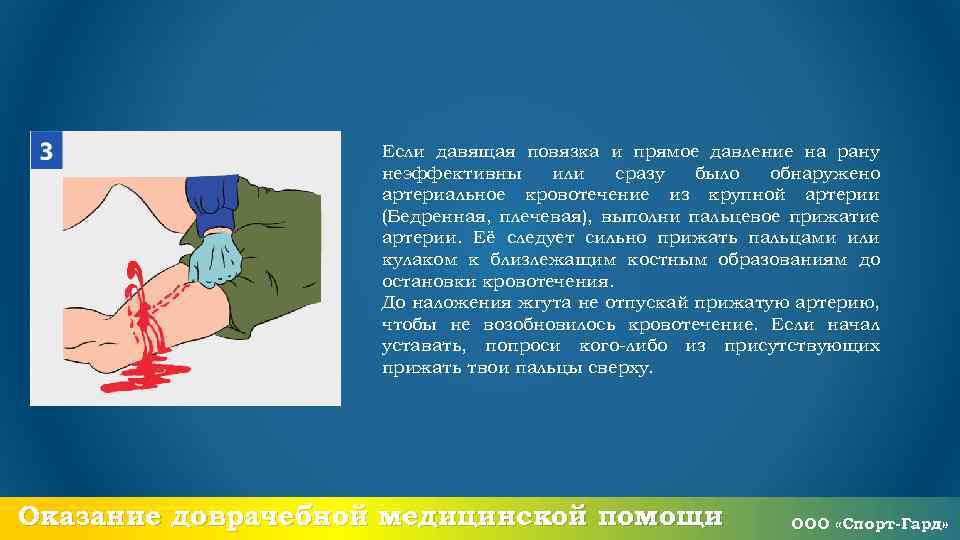 3

Если давящая повязка и прямое давление на рану неэффективны или сразу было обнаружено артериальное кровотечение из крупной артерии (Бедренная, плечевая), выполни пальцевое прижатие артерии. Её следует сильно прижать пальцами или кулаком к близлежащим костным образованиям до остановки кровотечения.
До наложения жгута не отпускай прижатую артерию, чтобы не возобновилось кровотечение. Если начал уставать, попроси кого-либо из присутствующих прижать твои пальцы сверху.

Оказание доврачебной медицинской помощи

ООО «Спорт-Гард»